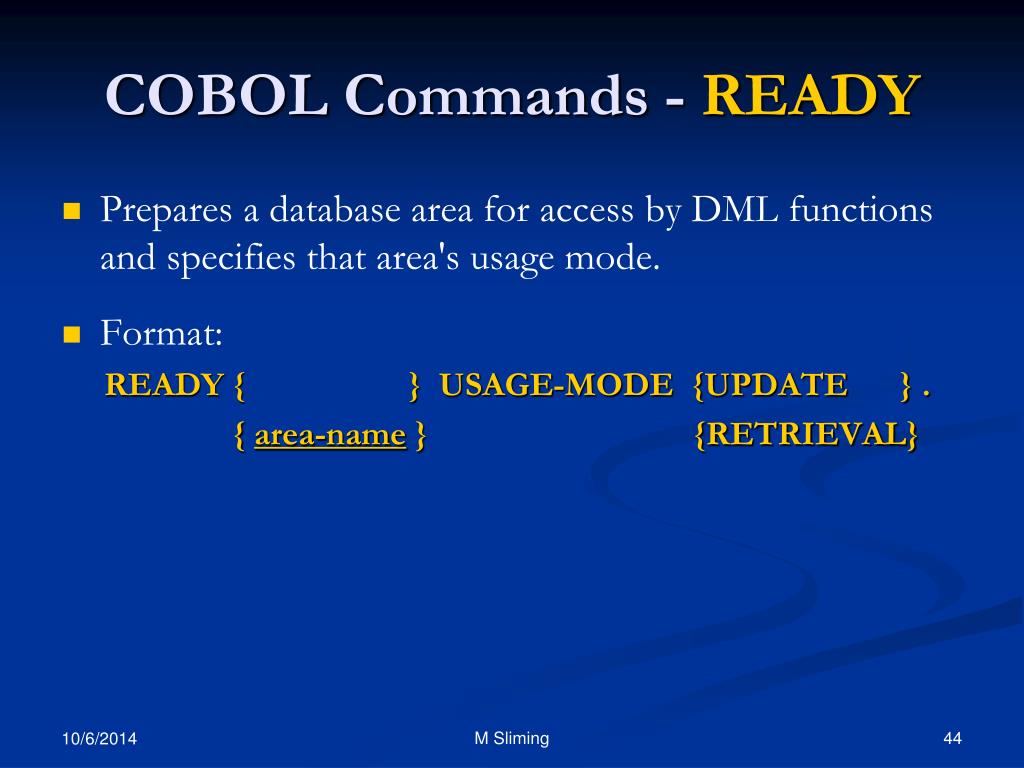 COBOL Commands - READY

Prepares a database area for access by DML functions and specifies that area's usage mode.

Format:

READY { } USAGE-MODE {UPDATE } .
{ area-name } {RETRIEVAL}

10/6/2014

M Sliming

44